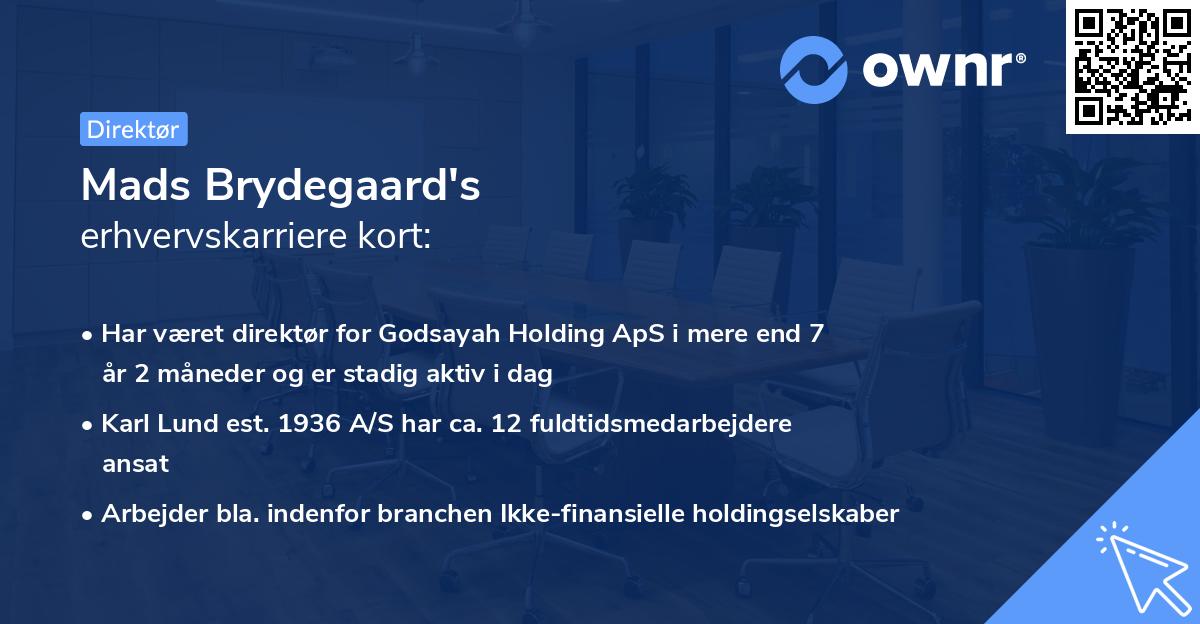 ownr®

Direktør

Mads Brydegaard's
erhvervskarriere kort:

• Har været direktør for Godsayah Holding ApS i mere end 7 år 2 måneder og er stadig aktiv i dag
• Karl Lund est. 1936 A/S har ca. 12 fuldtidsmedarbejdere ansat
• Arbejder bla. indenfor branchen Ikke-finansielle holdingselskaber